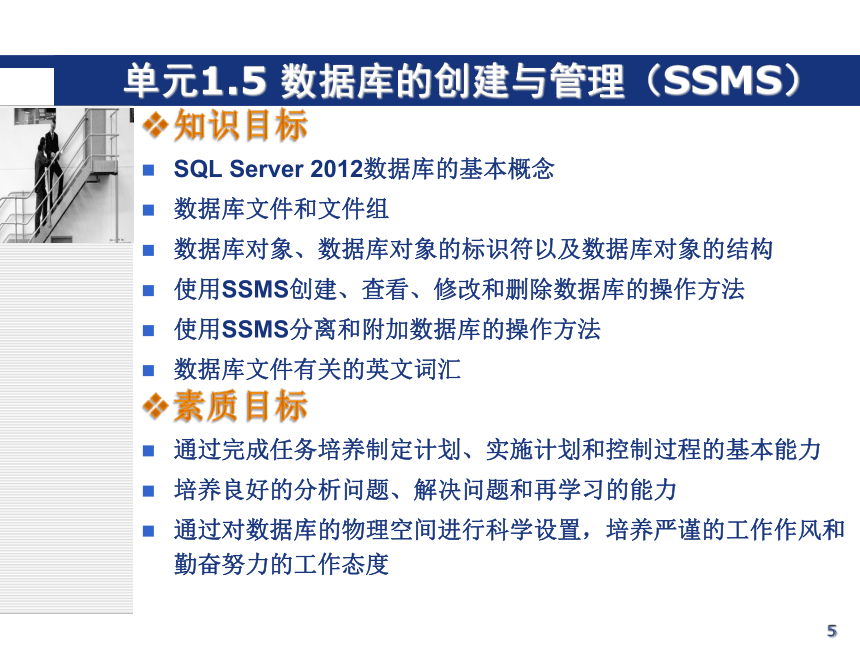 单元1.5 数据库的创建与管理（SSMS）

❖知识目标

■ SQL Server 2012数据库的基本概念
■ 数据库文件和文件组
■ 数据库对象、数据库对象的标识符以及数据库对象的结构
■ 使用SSMS创建、查看、修改和删除数据库的操作方法
■ 使用SSMS分离和附加数据库的操作方法
■ 数据库文件有关的英文词汇

❖素质目标

■ 通过完成任务培养制定计划、实施计划和控制过程的基本能力
■ 培养良好的分析问题、解决问题和再学习的能力
■ 通过对数据库的物理空间进行科学设置，培养严谨的工作作风和勤奋努力的工作态度

5